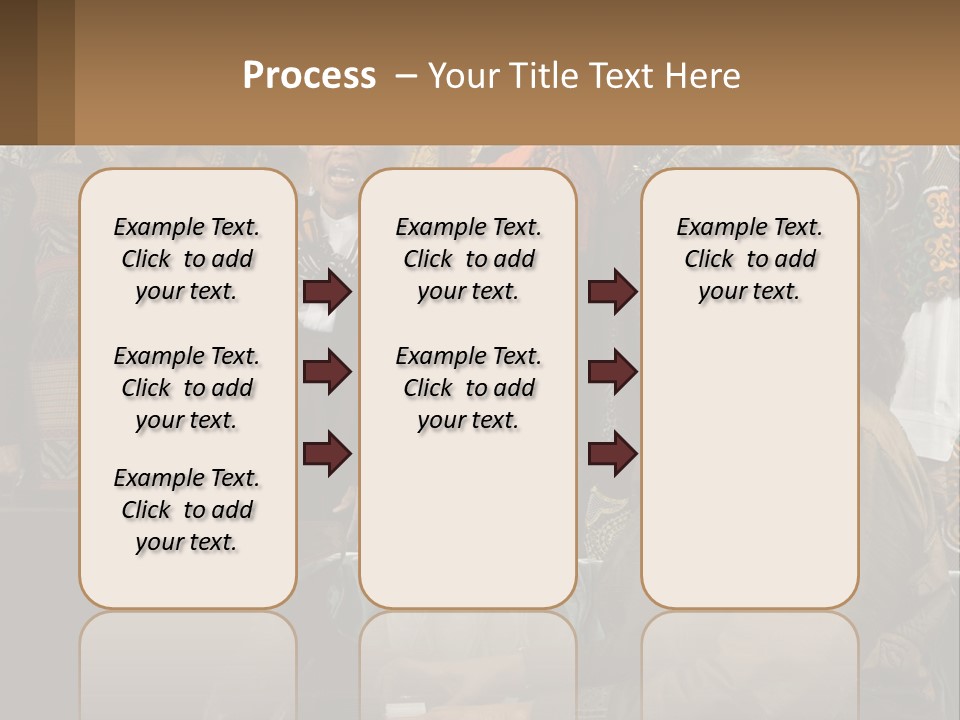 Process – Your Title Text Here

Example Text. Click to add your text.

Example Text. Click to add your text.

Example Text. Click to add your text.

Example Text. Click to add your text.

Example Text. Click to add your text.

Example Text. Click to add your text.